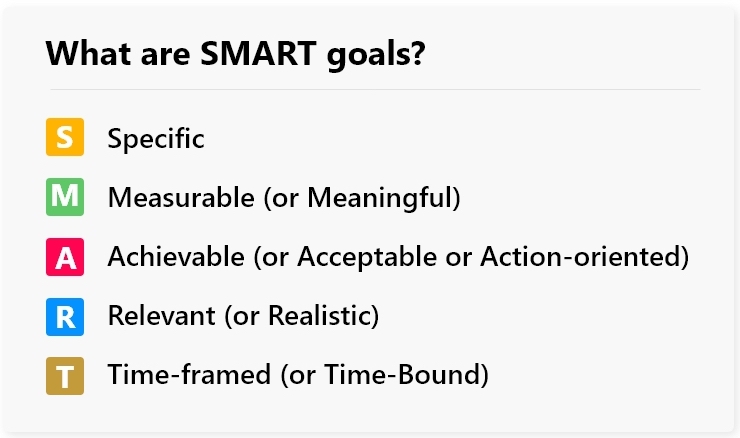 What are SMART goals?

S Specific

M Measurable (or Meaningful)

A Achievable (or Acceptable or Action-oriented)

R Relevant (or Realistic)

T Time-framed (or Time-Bound)